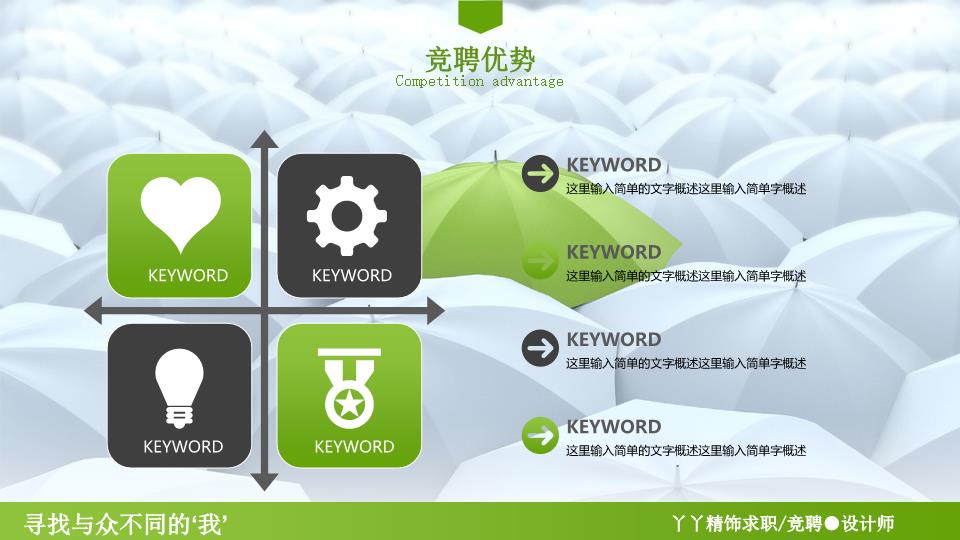 竞聘优势
Competition advantage

KEYWORD

KEYWORD

KEYWORD

KEYWORD

KEYWORD
这里输入简单的文字概述这里输入简单字概述

KEYWORD
这里输入简单的文字概述这里输入简单字概述

KEYWORD
这里输入简单的文字概述这里输入简单字概述

KEYWORD
这里输入简单的文字概述这里输入简单字概述

寻找与众不同的‘我’

丫丫精饰求职/竞聘●设计师